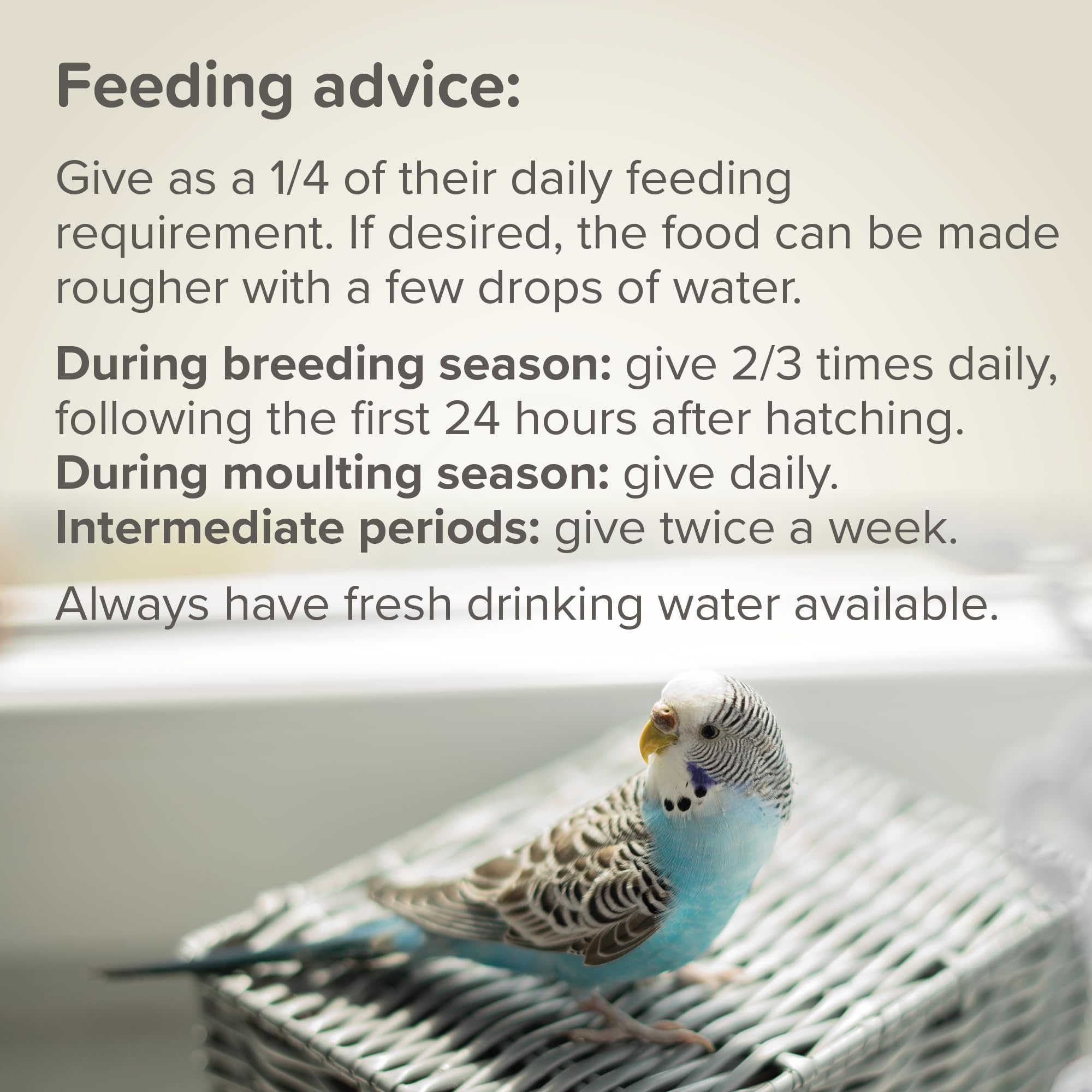 Feeding advice:

Give as a 1/4 of their daily feeding requirement. If desired, the food can be made rougher with a few drops of water.

During breeding season: give 2/3 times daily, following the first 24 hours after hatching.
During moulting season: give daily.
Intermediate periods: give twice a week.

Always have fresh drinking water available.